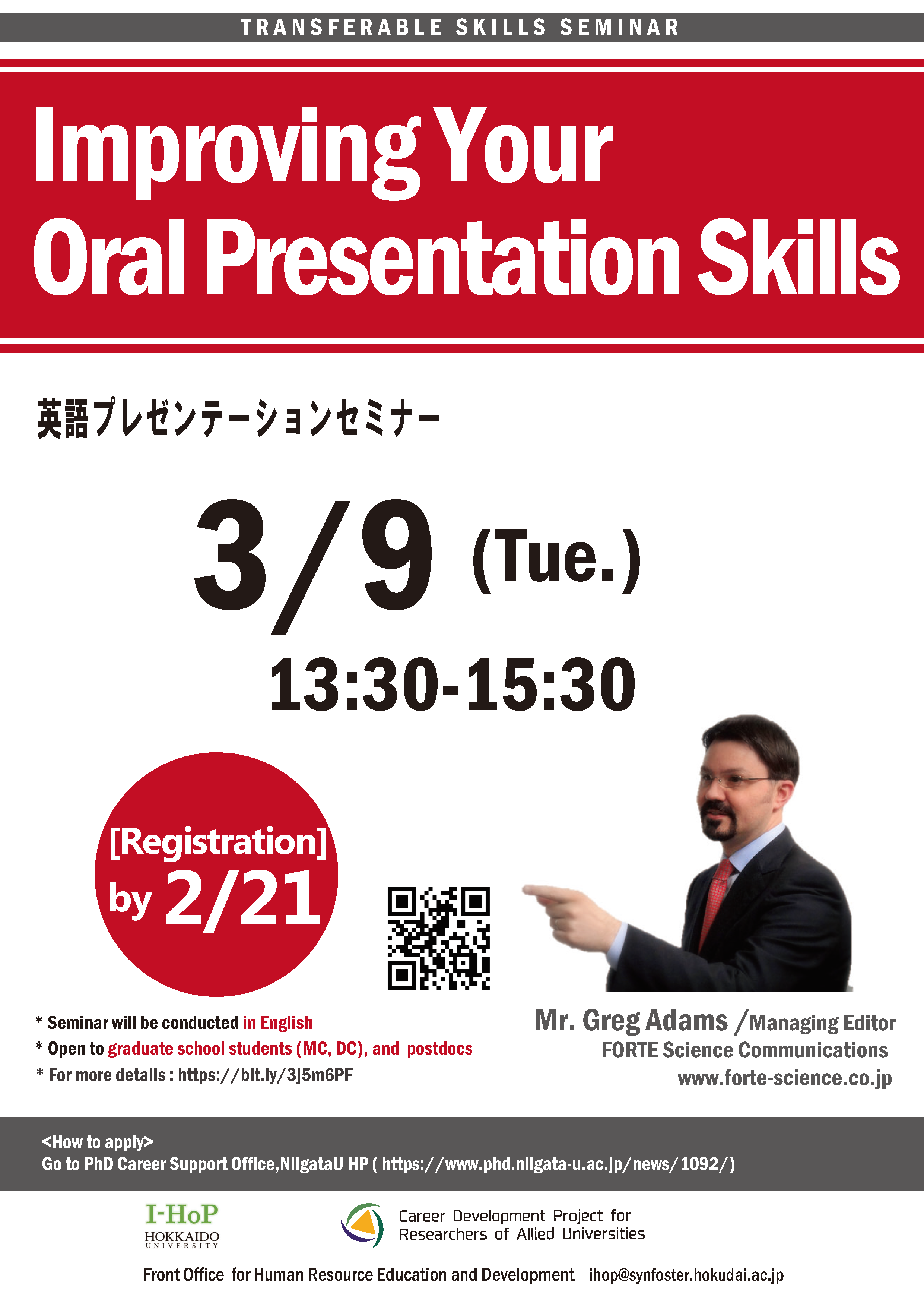 TRANSFERABLE SKILLS SEMINAR

Improving Your Oral Presentation Skills

英語プレゼンテーションセミナー

3/9 (Tue.)

13:30-15:30

[Registration] by 2/21

* Seminar will be conducted in English
* Open to graduate school students (MC, DC), and postdocs
* For more details : https://bit.ly/3j5m6PF

Mr. Greg Adams /Managing Editor
FORTE Science Communications
www.forte-science.co.jp

<How to apply>
Go to PhD Career Support Office,NiigataU HP ( https://www.phd.niigata-u.ac.jp/news/1092/)

I-HoP
HOKKAIDO UNIVERSITY

Career Development Project for Researchers of Allied Universities

Front Office for Human Resource Education and Development ihop@synfoster.hokudai.ac.jp